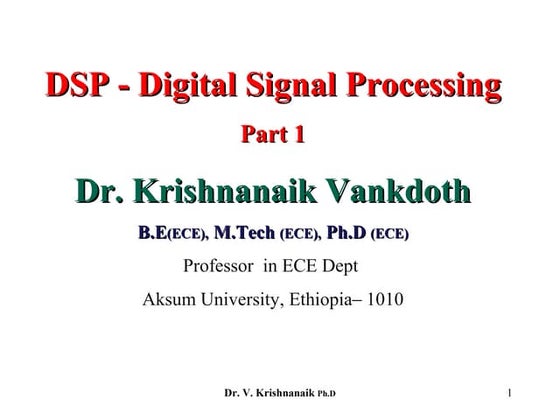 DSP - Digital Signal Processing

Part 1

Dr. Krishnanaik Vankdoth

B.E(ECE), M.Tech (ECE), Ph.D (ECE)

Professor in ECE Dept

Aksum University, Ethiopia– 1010

Dr. V. Krishnanaik Ph.D

1